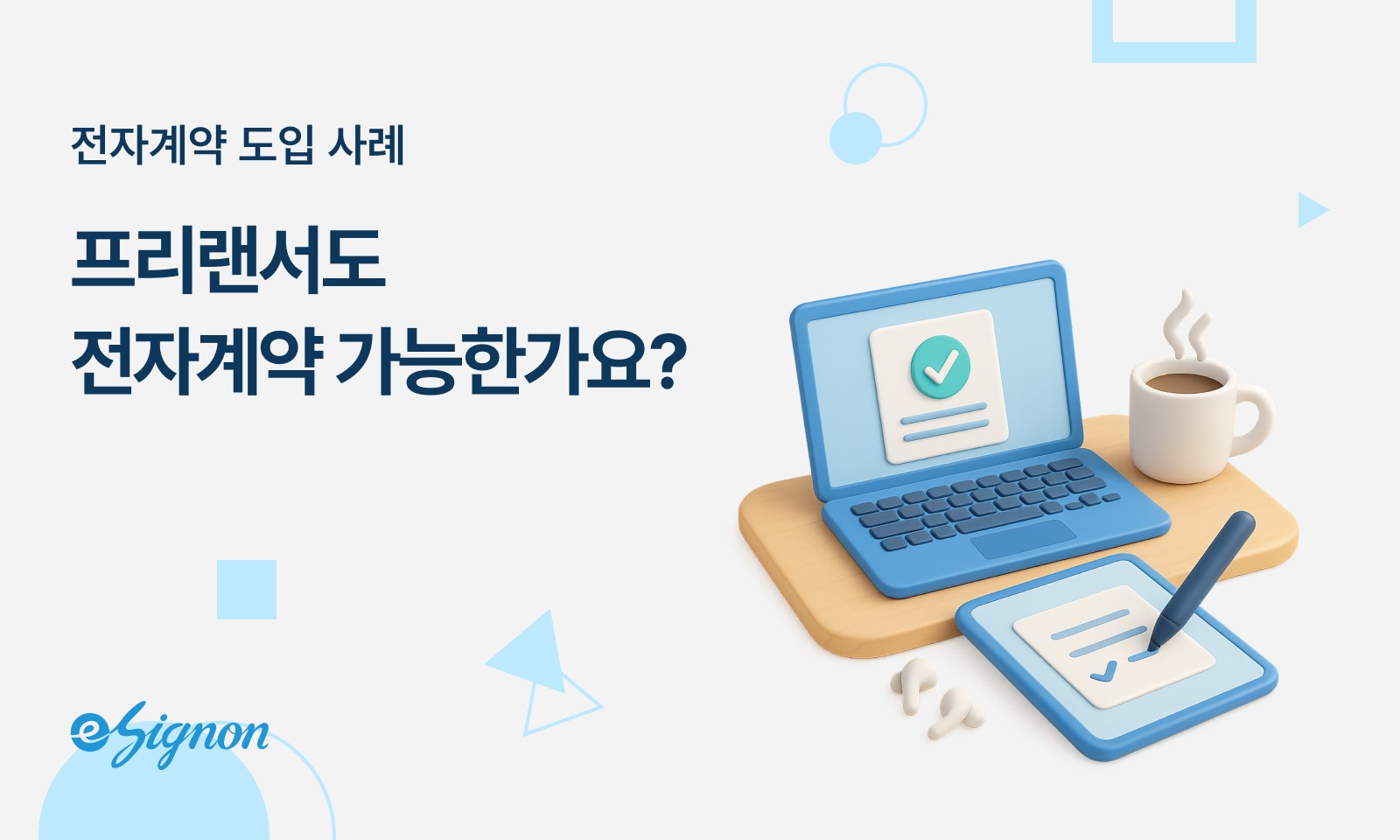 전자계약 도입 사례

프리랜서도
전자계약 가능한가요?

eSignon